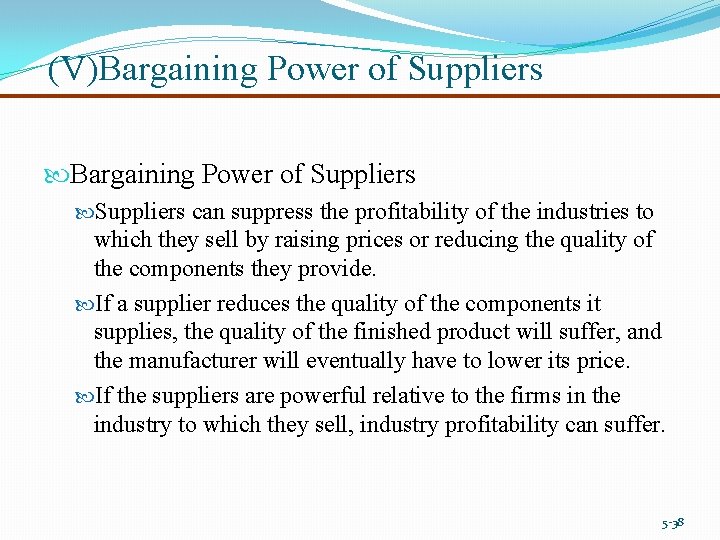 (V)Bargaining Power of Suppliers

Bargaining Power of Suppliers

Suppliers can suppress the profitability of the industries to which they sell by raising prices or reducing the quality of the components they provide.

If a supplier reduces the quality of the components it supplies, the quality of the finished product will suffer, and the manufacturer will eventually have to lower its price.

If the suppliers are powerful relative to the firms in the industry to which they sell, industry profitability can suffer.

5-38